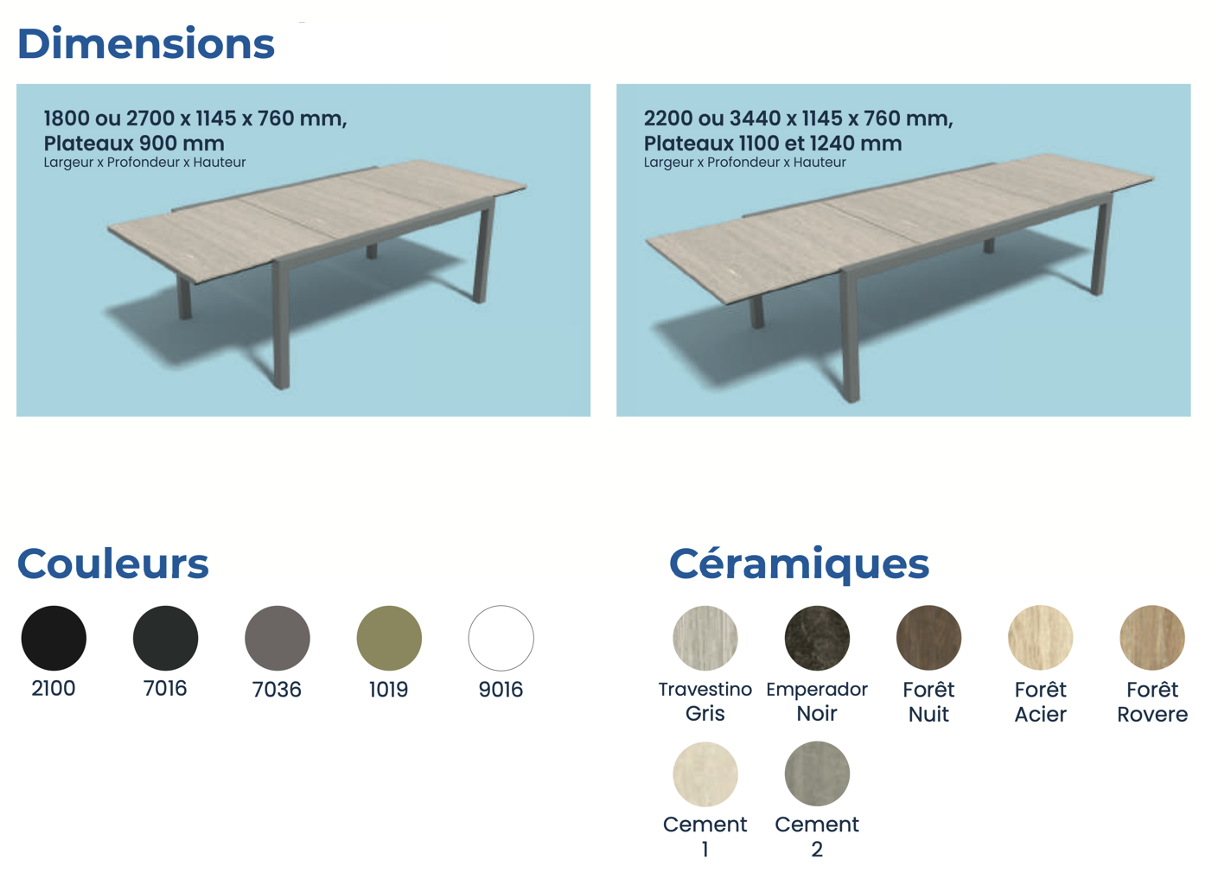 Dimensions

1800 ou 2700 x 1145 x 760 mm,
Plateaux 900 mm
Largeur x Profondeur x Hauteur

2200 ou 3440 x 1145 x 760 mm,
Plateaux 1100 et 1240 mm
Largeur x Profondeur x Hauteur

Couleurs

2100 7016 7036 1019 9016

Céramiques

Travestino Gris
Emperador Noir
Forêt Nuit
Forêt Acier
Forêt Rovere
Cement 1
Cement 2